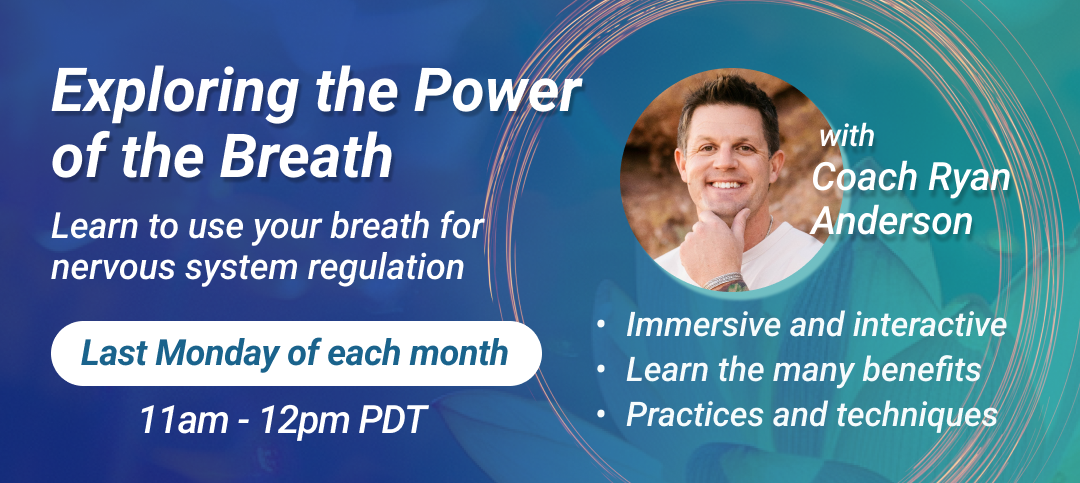 Exploring the Power of the Breath

Learn to use your breath for nervous system regulation

Last Monday of each month

11am - 12pm PDT

with
Coach Ryan Anderson

• Immersive and interactive
• Learn the many benefits
• Practices and techniques